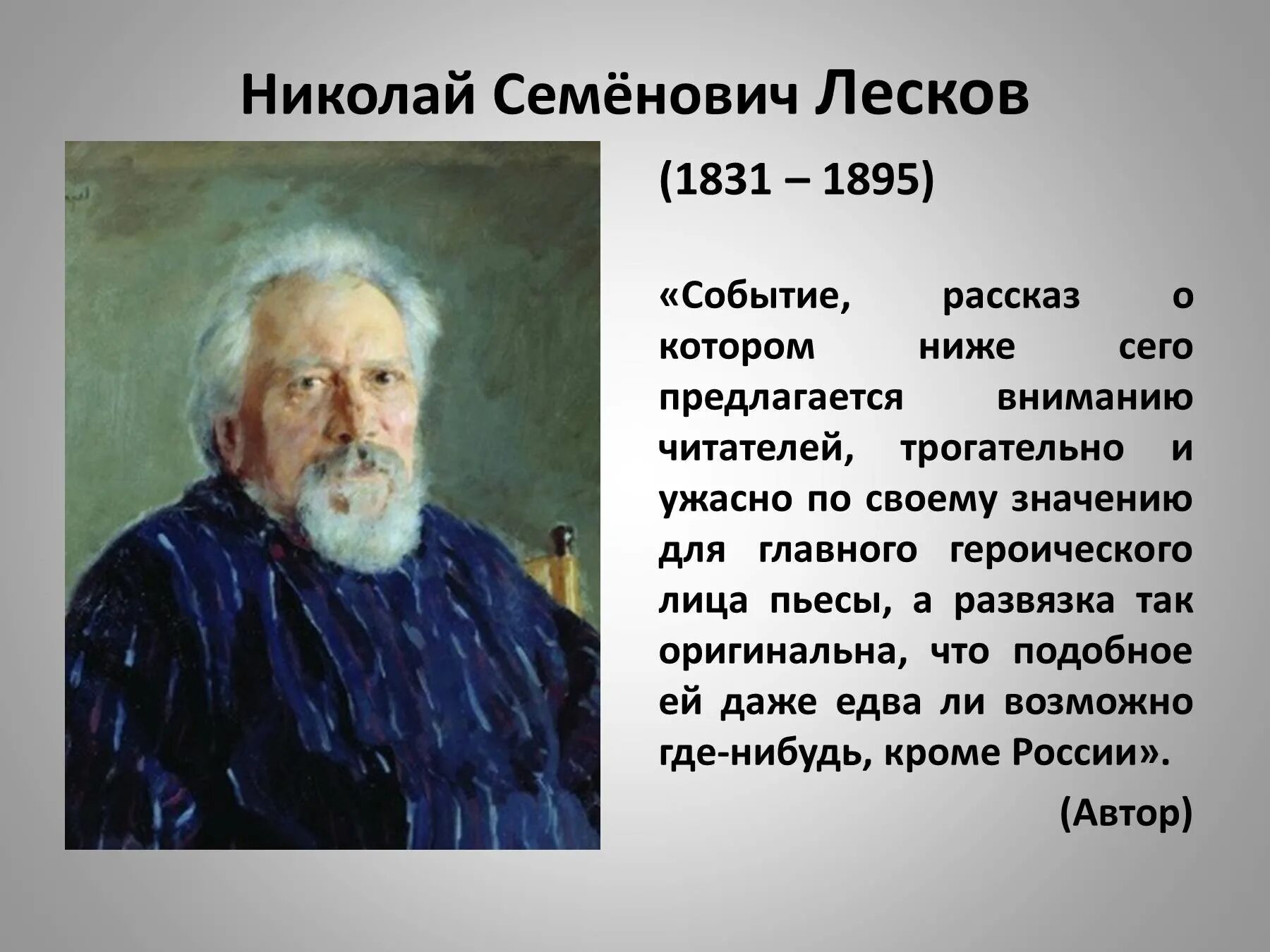 Николай Семёнович Лесков

(1831 – 1895)

«Событие, рассказ о котором ниже сего предлагается вниманию читателей, трогательно и ужасно по своему значению для главного героического лица пьесы, а развязка так оригинальна, что подобное ей даже едва ли возможно где-нибудь, кроме России».

(Автор)